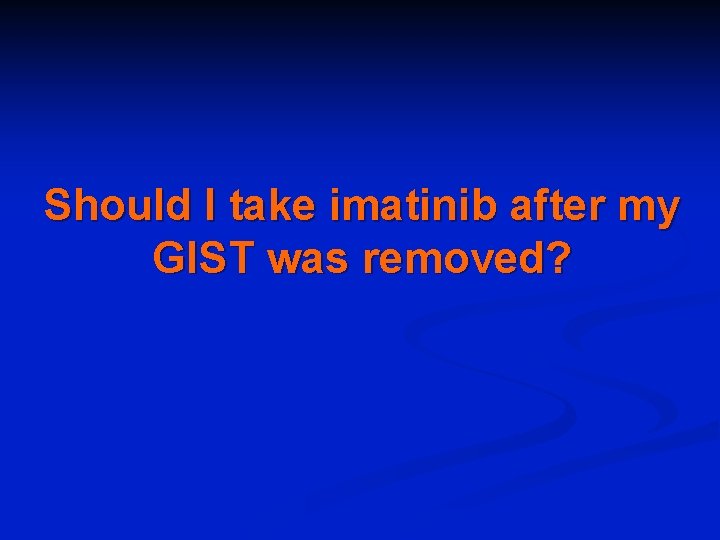 Should I take imatinib after my GIST was removed?